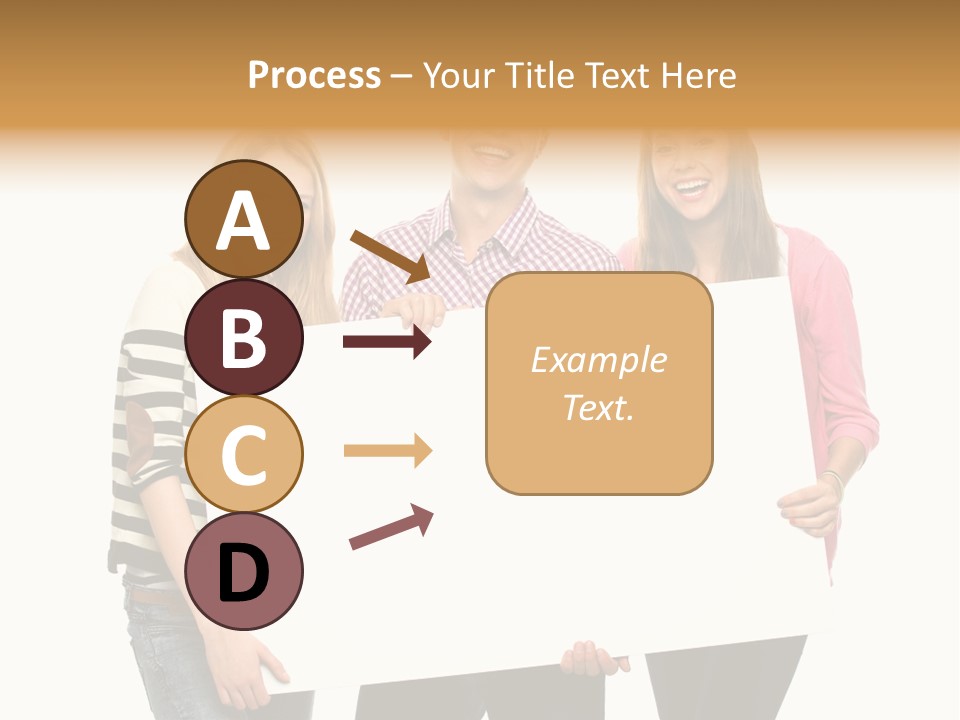 Process – Your Title Text Here

A
B
C
D

Example Text.